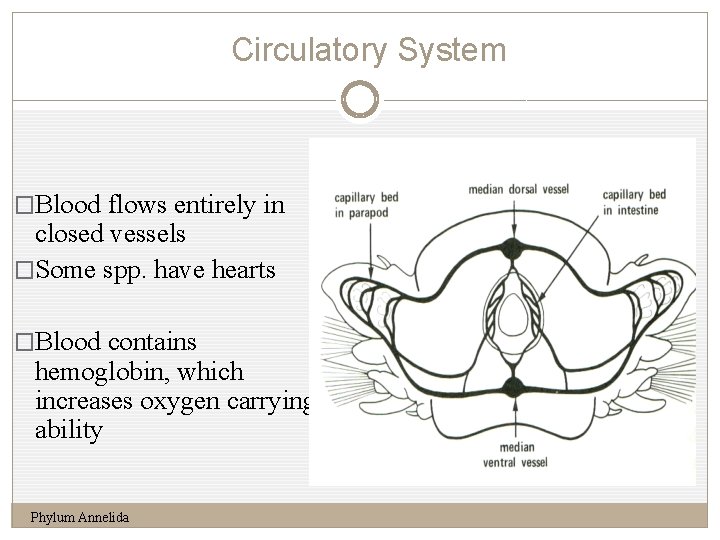 Circulatory System

□Blood flows entirely in closed vessels
□Some spp. have hearts

□Blood contains hemoglobin, which increases oxygen carrying ability

capillary bed in parapod

median dorsal vessel

capillary bed in intestine

median ventral vessel

Phylum Annelida